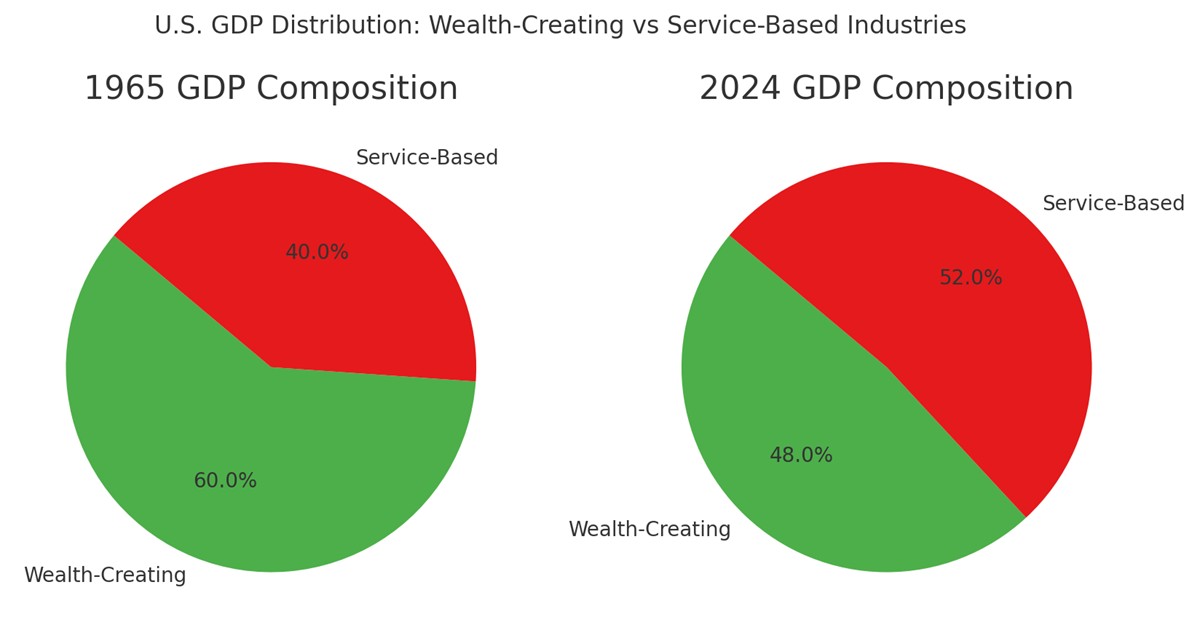 U.S. GDP Distribution: Wealth-Creating vs Service-Based Industries

1965 GDP Composition

Service-Based

40.0%

60.0%

Wealth-Creating

2024 GDP Composition

Service-Based

52.0%

48.0%

Wealth-Creating